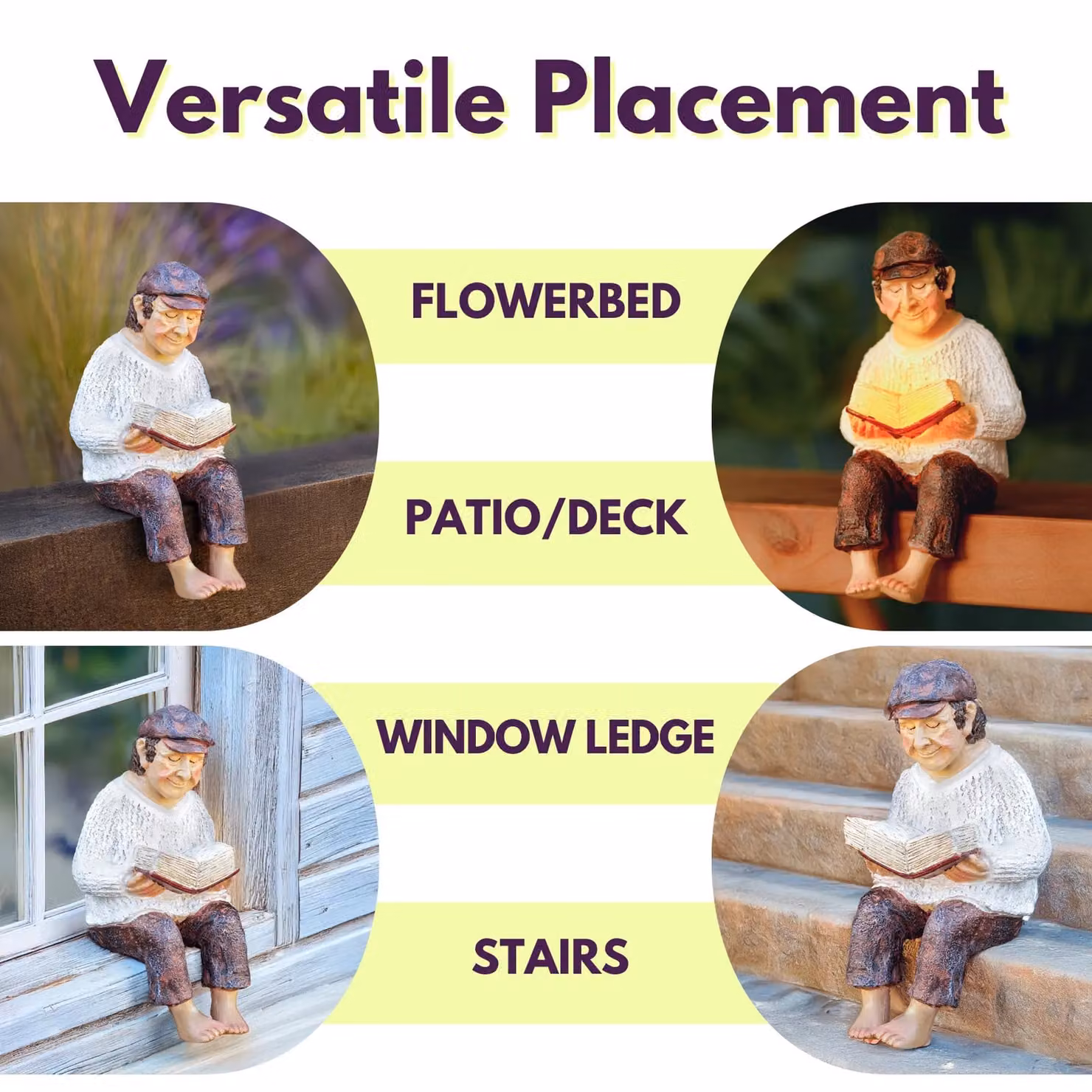 Versatile Placement

FLOWERBED

PATIO/DECK

WINDOW LEDGE

STAIRS